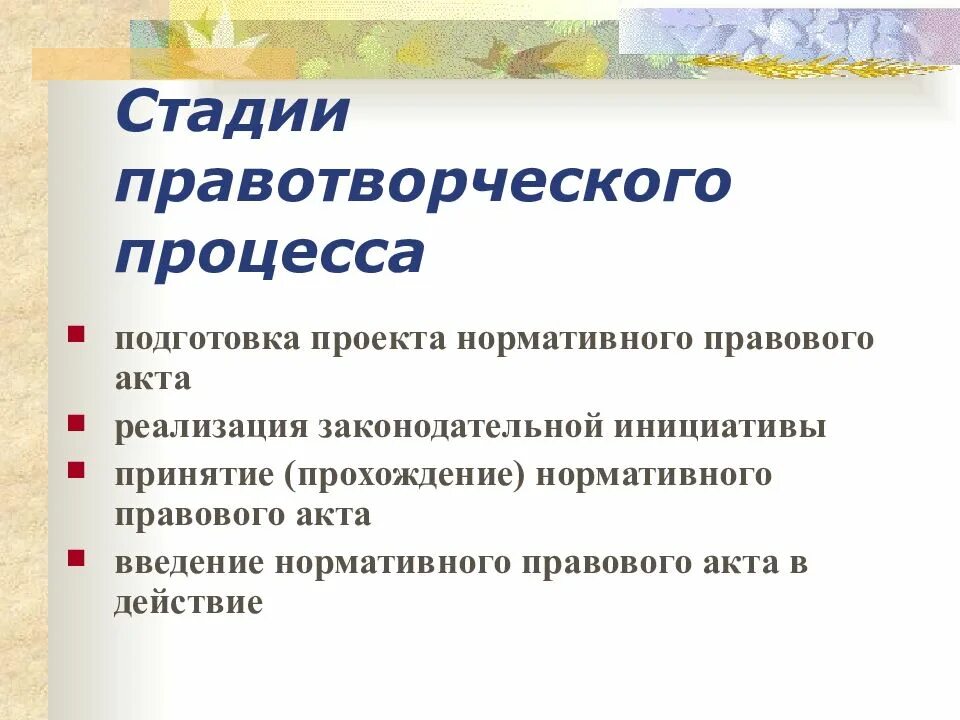 Стадии правотворческого процесса

- подготовка проекта нормативного правового акта
- реализация законодательной инициативы
- принятие (прохождение) нормативного правового акта
- введение нормативного правового акта в действие